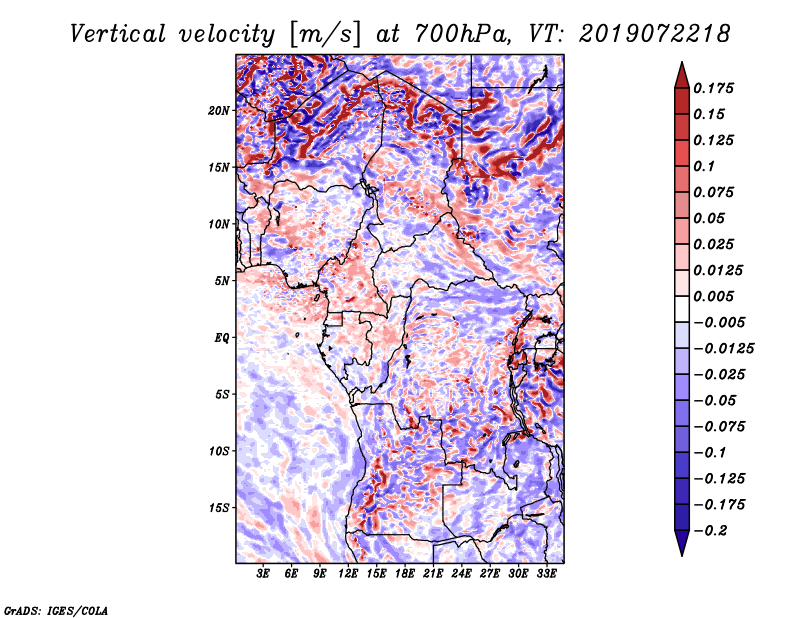 Vertical velocity [m/s] at 700hPa, VT: 2019072218

20N
15N
10N
5N
EQ
5S
10S
15S

3E 6E 9E 12E 15E 18E 21E 24E 27E 30E 33E

0.175
0.15
0.125
0.1
0.075
0.05
0.025
0.0125
0.005
−0.005
−0.0125
−0.025
−0.05
−0.075
−0.1
−0.125
−0.175
−0.2

GrADS: IGES/COLA